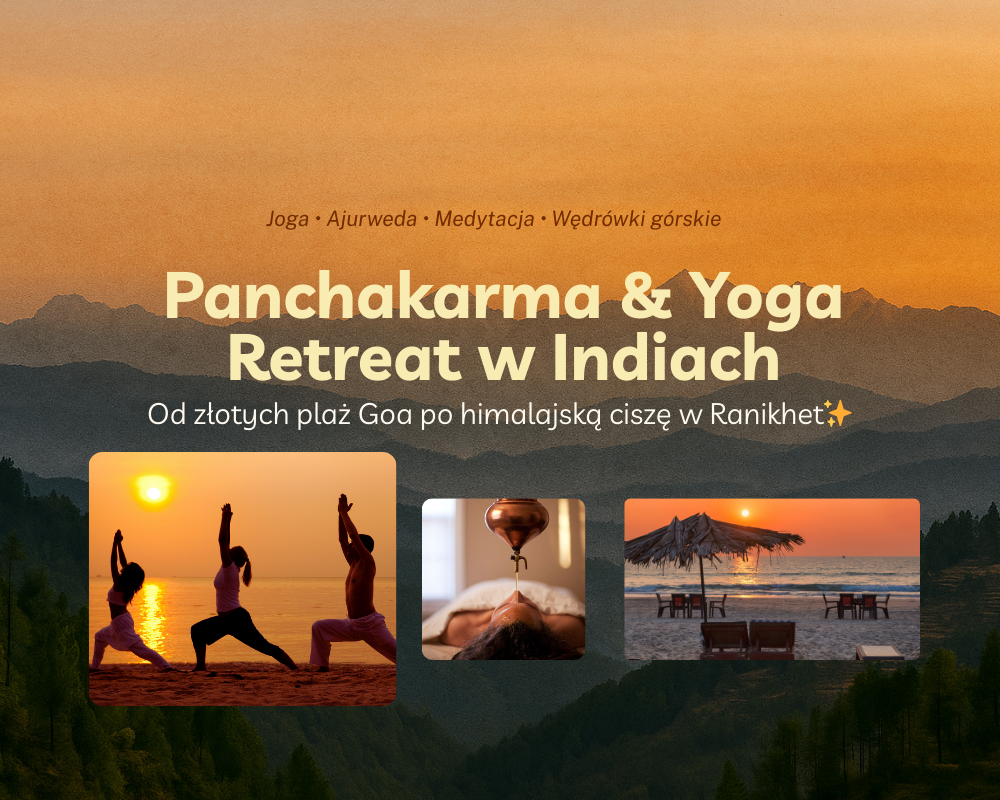 Joga • Ajurweda • Medytacja • Wędrówki górskie

Panchakarma & Yoga Retreat w Indiach

Od złotych plaż Goa po himalajską ciszę w Ranikhet✨